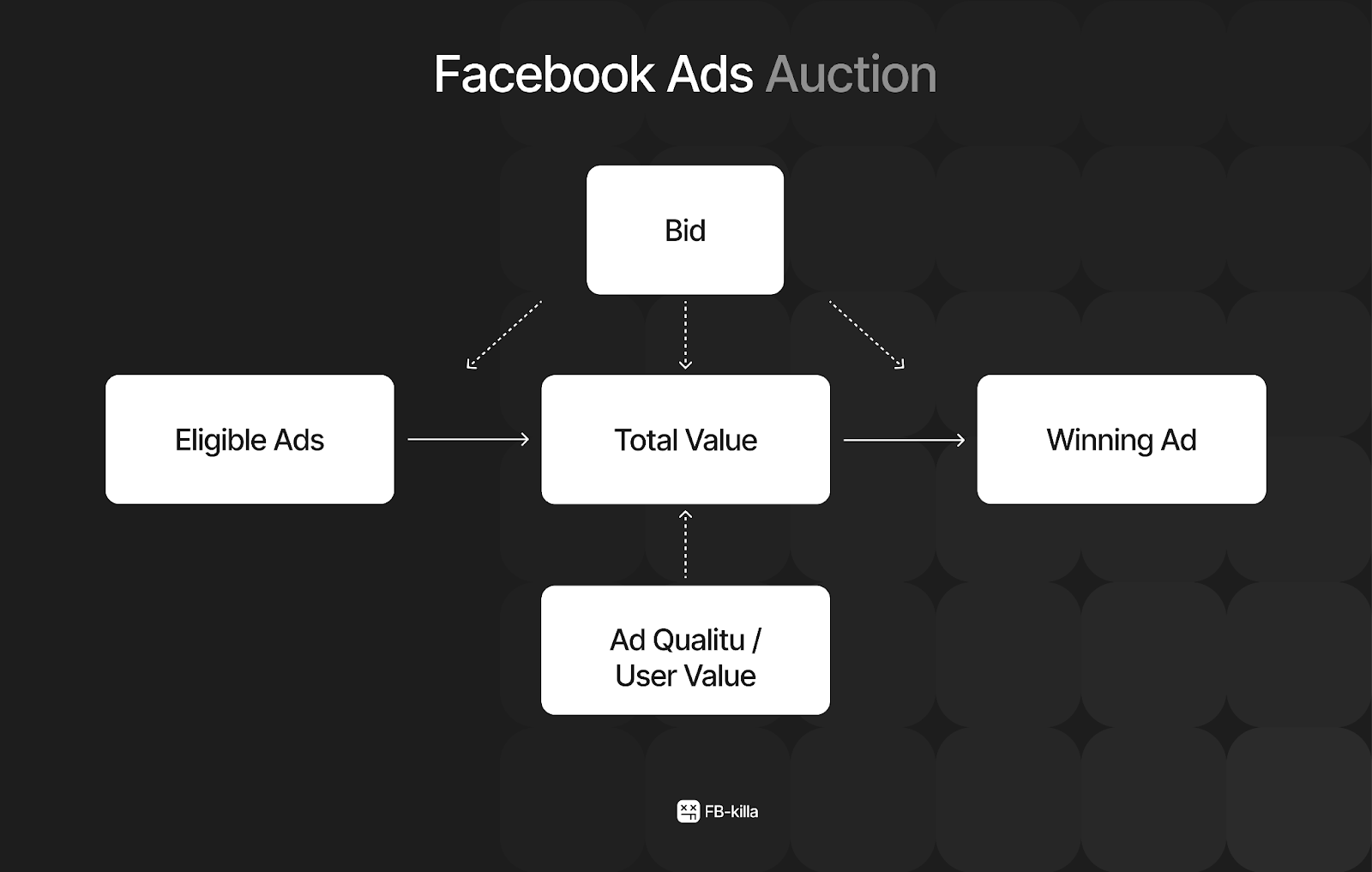 Facebook Ads Auction

Bid

Eligible Ads

Total Value

Winning Ad

Ad Qualitu / User Value

FB-killa